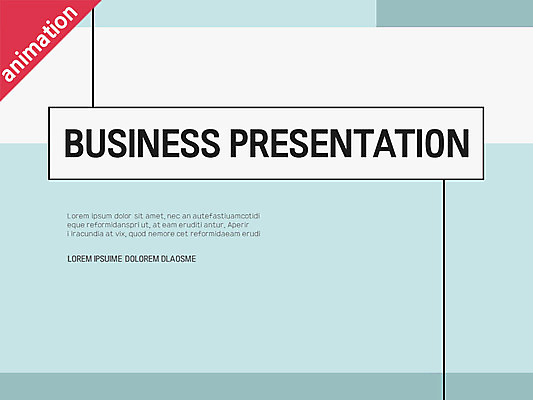 animation

BUSINESS PRESENTATION

Lorem ipsum dolor sit amet, nec an autefastiuamcotidi eque reformidanspri ut, at eam eruditi antur, Aperir i iracundia at vix, quod nemore cet reformidaeam erudi

LOREM IPSUIME DOLOREM DLAOSME